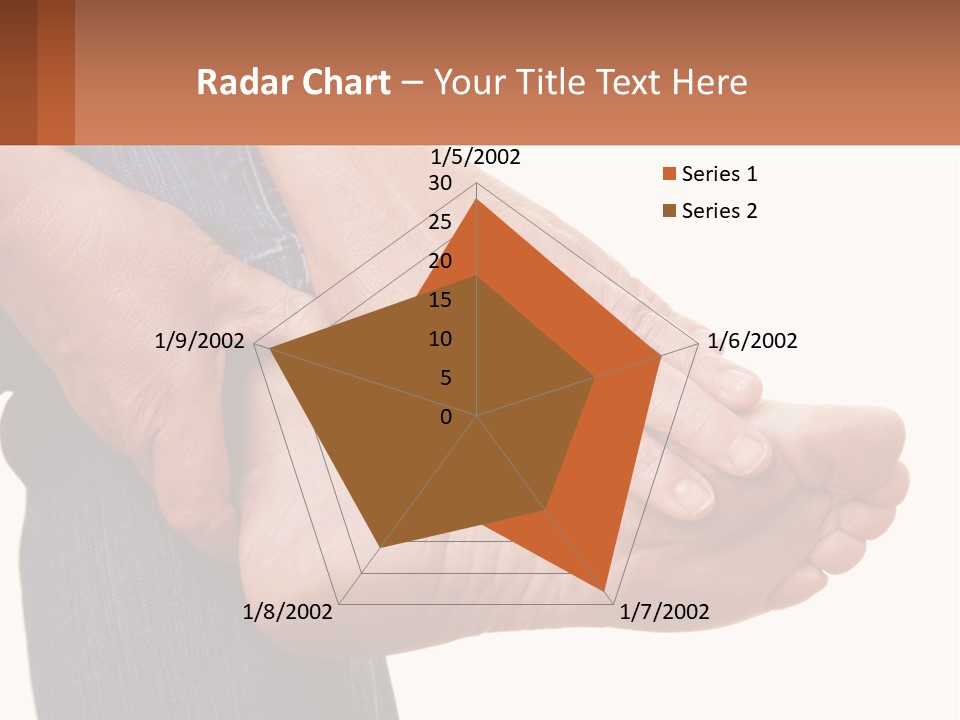 Radar Chart – Your Title Text Here

1/5/2002
30
25
20
15
10
5
0
1/6/2002
1/7/2002
1/8/2002
1/9/2002

Series 1
Series 2